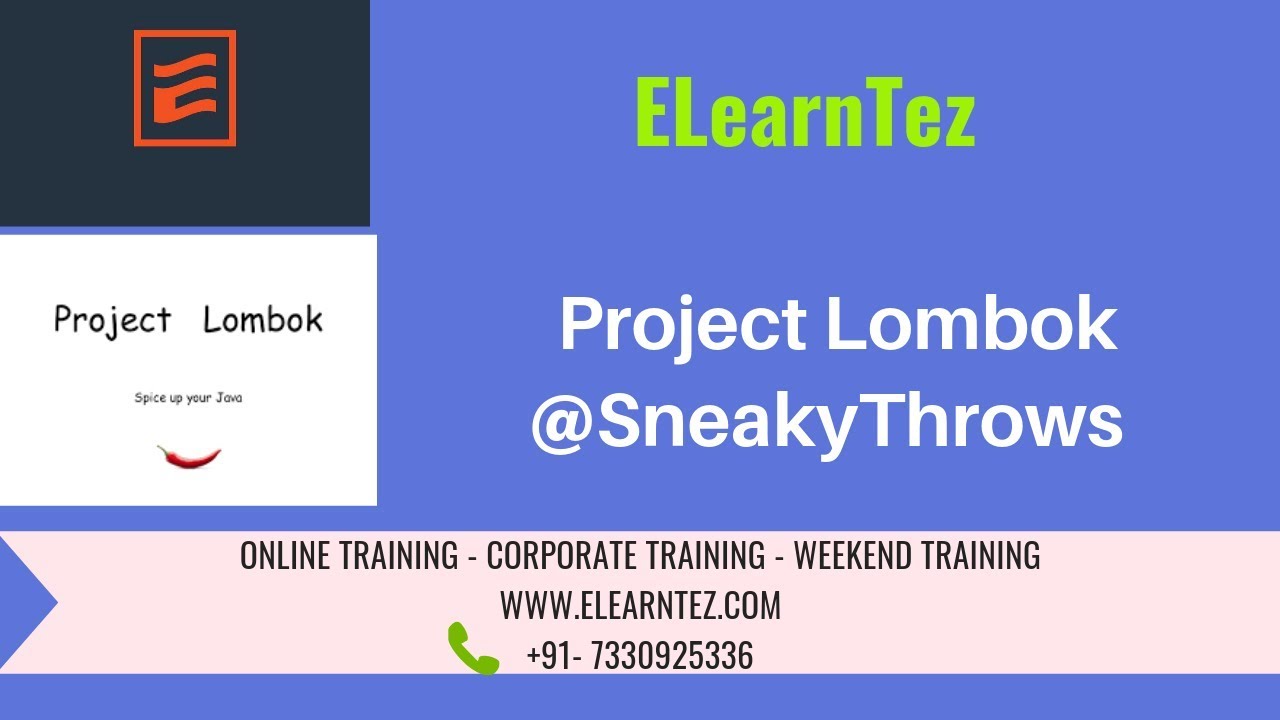 ELearnTez

Project Lombok

Spice up your Java

Project Lombok @SneakyThrows

ONLINE TRAINING - CORPORATE TRAINING - WEEKEND TRAINING
WWW.ELEARNTEZ.COM
+91- 7330925336